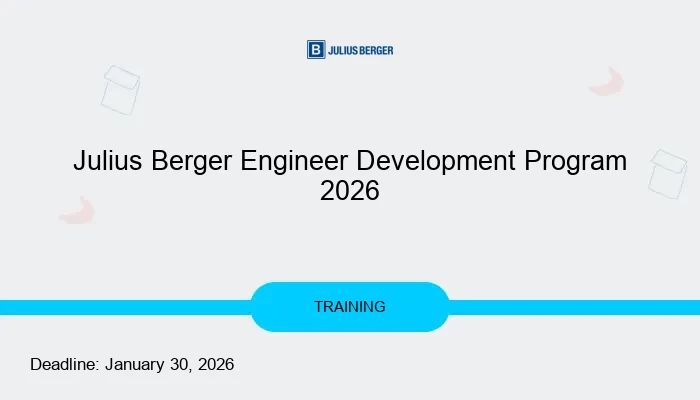 B JULIUS BERGER

Julius Berger Engineer Development Program 2026

TRAINING

Deadline: January 30, 2026